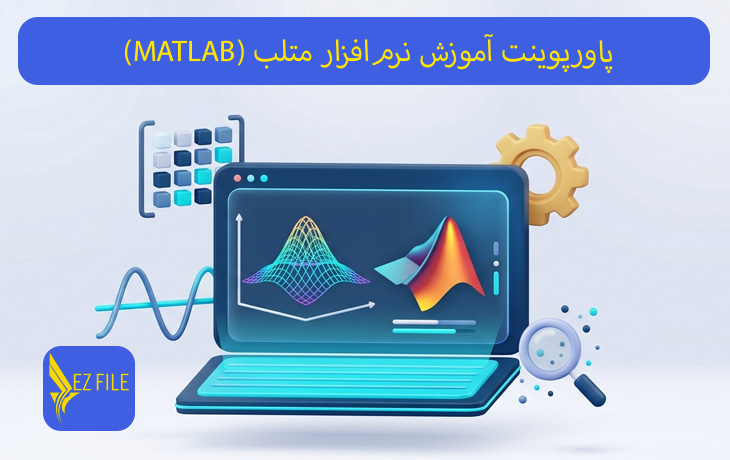 پاورپوینت آموزش نرم افزار متلب (MATLAB)

EZ FILE